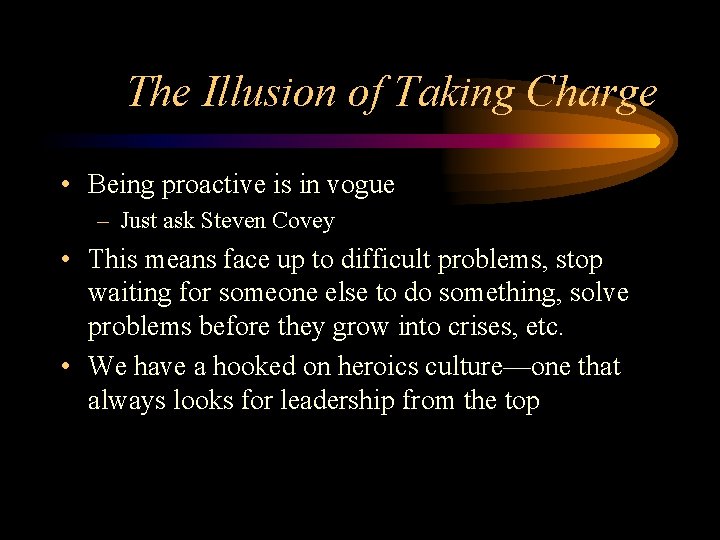 The Illusion of Taking Charge

• Being proactive is in vogue
– Just ask Steven Covey

• This means face up to difficult problems, stop waiting for someone else to do something, solve problems before they grow into crises, etc.

• We have a hooked on heroics culture—one that always looks for leadership from the top